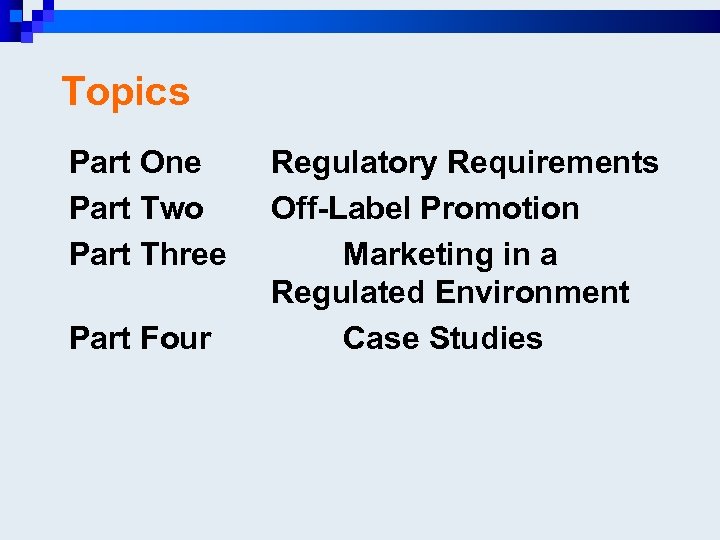 Topics

Part One Regulatory Requirements
Part Two Off-Label Promotion
Part Three Marketing in a Regulated Environment
Part Four Case Studies